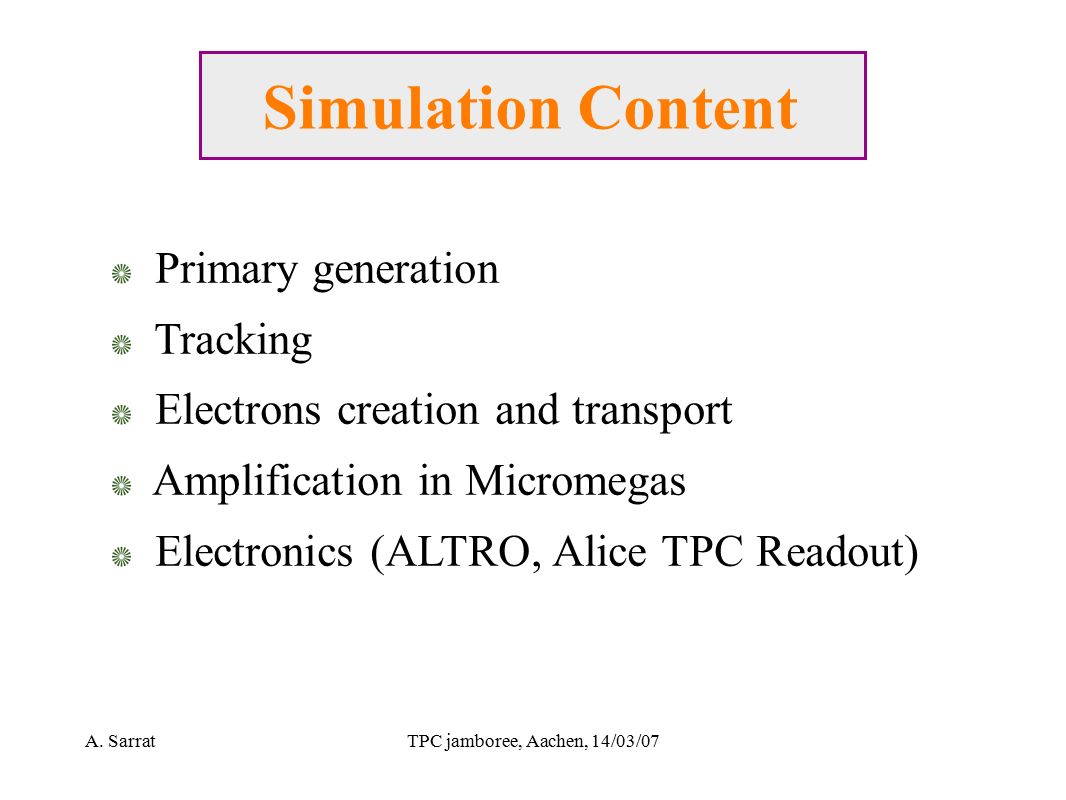 Simulation Content

Primary generation

Tracking

Electrons creation and transport

Amplification in Micromegas

Electronics (ALTRO, Alice TPC Readout)

A. Sarrat

TPC jamboree, Aachen, 14/03/07